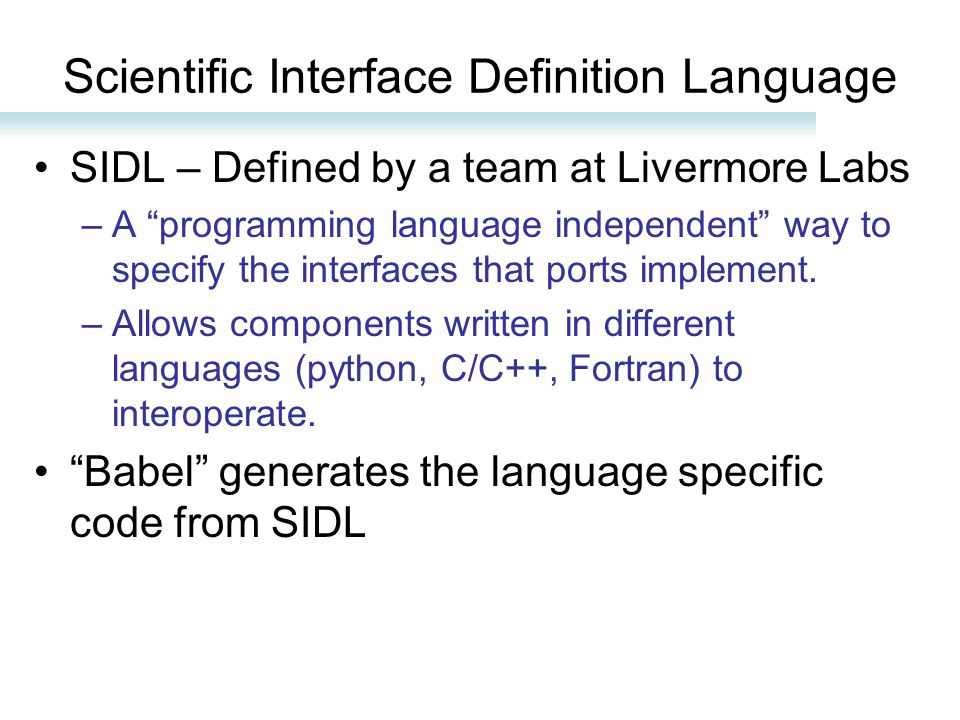 Scientific Interface Definition Language

• SIDL – Defined by a team at Livermore Labs
– A “programming language independent” way to specify the interfaces that ports implement.
– Allows components written in different languages (python, C/C++, Fortran) to interoperate.

• “Babel” generates the language specific code from SIDL